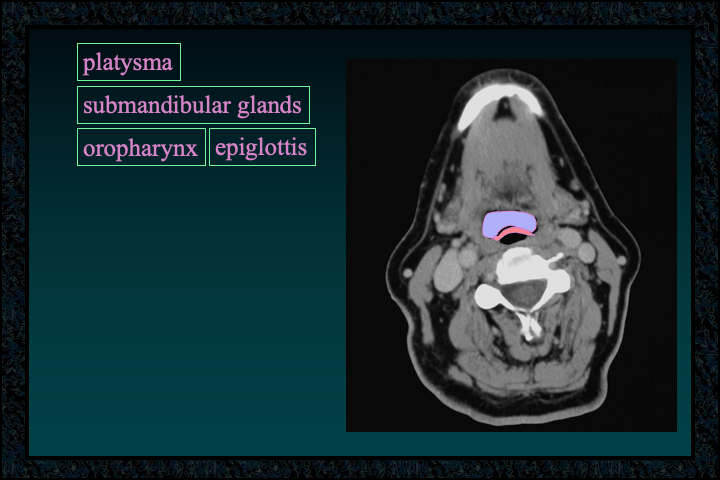 platysma

submandibular glands

oropharynx epiglottis